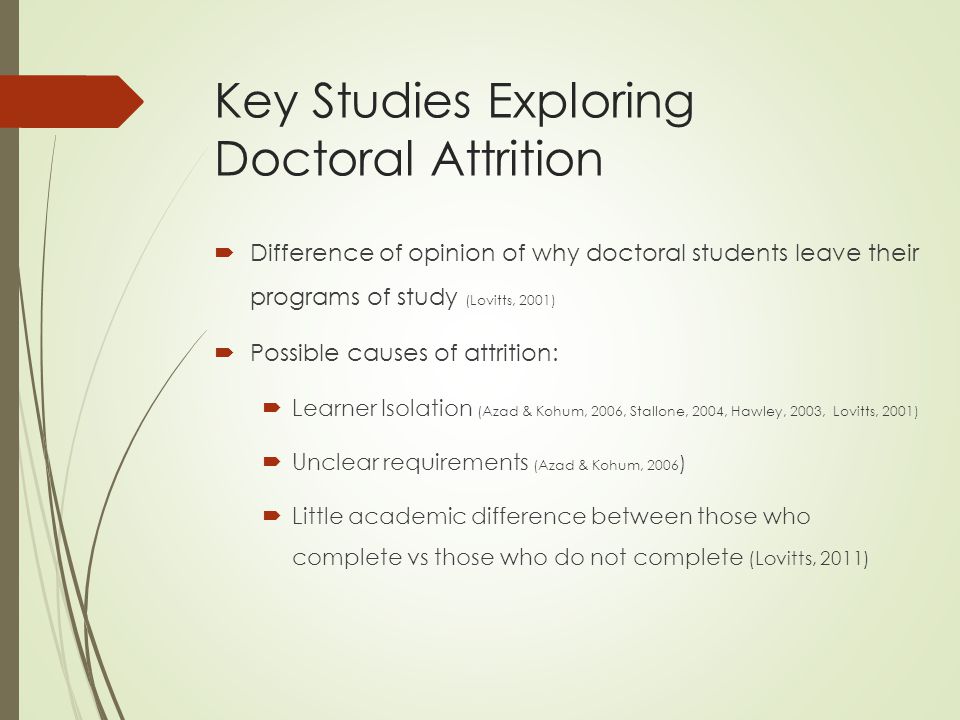 Key Studies Exploring Doctoral Attrition

Difference of opinion of why doctoral students leave their programs of study (Lovitts, 2001)

Possible causes of attrition:

Learner Isolation (Azad & Kohum, 2006, Stallone, 2004, Hawley, 2003, Lovitts, 2001)

Unclear requirements (Azad & Kohum, 2006)

Little academic difference between those who complete vs those who do not complete (Lovitts, 2011)